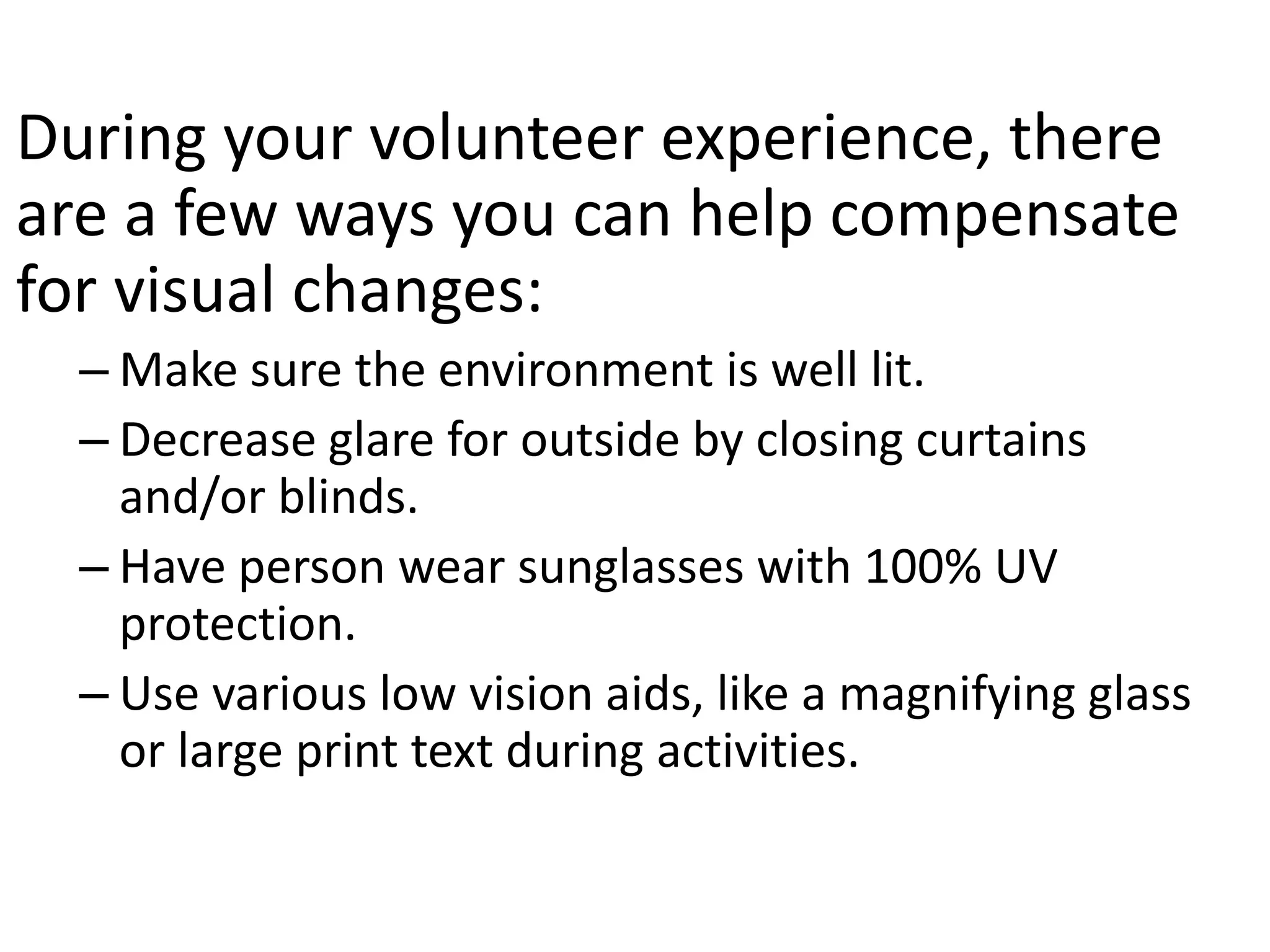 During your volunteer experience, there are a few ways you can help compensate for visual changes:

– Make sure the environment is well lit.

– Decrease glare for outside by closing curtains and/or blinds.

– Have person wear sunglasses with 100% UV protection.

– Use various low vision aids, like a magnifying glass or large print text during activities.